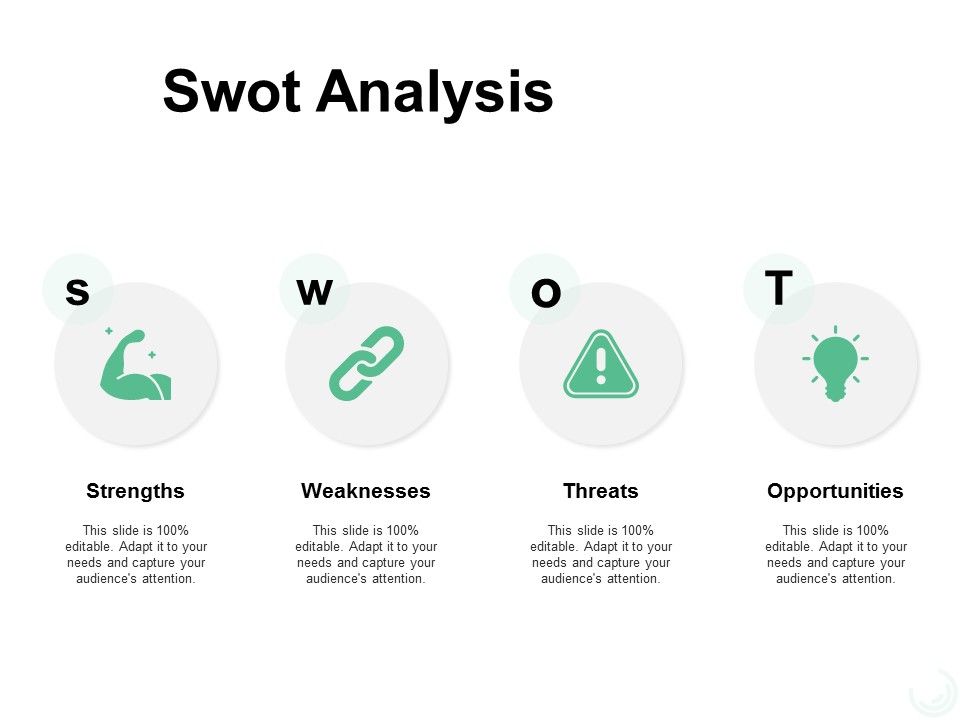 Swot Analysis

S

Strengths

This slide is 100% editable. Adapt it to your needs and capture your audience's attention.

W

Weaknesses

This slide is 100% editable. Adapt it to your needs and capture your audience's attention.

O

Threats

This slide is 100% editable. Adapt it to your needs and capture your audience's attention.

T

Opportunities

This slide is 100% editable. Adapt it to your needs and capture your audience's attention.